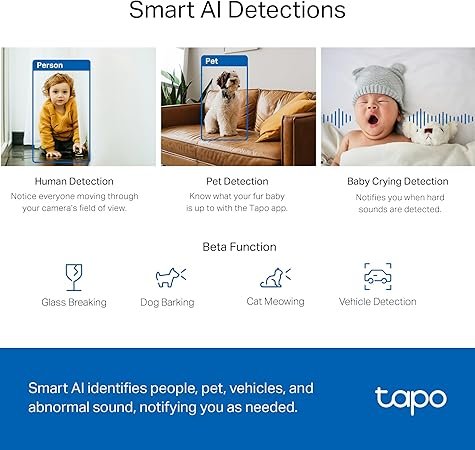 Smart AI Detections

Person

Pet

Human Detection
Notice everyone moving through your camera's field of view.

Pet Detection
Know what your fur baby is up to with the Tapo app.

Baby Crying Detection
Notifies you when hard sounds are detected.

Beta Function

Glass Breaking

Dog Barking

Cat Meowing

Vehicle Detection

Smart AI identifies people, pet, vehicles, and abnormal sound, notifying you as needed.

tapo